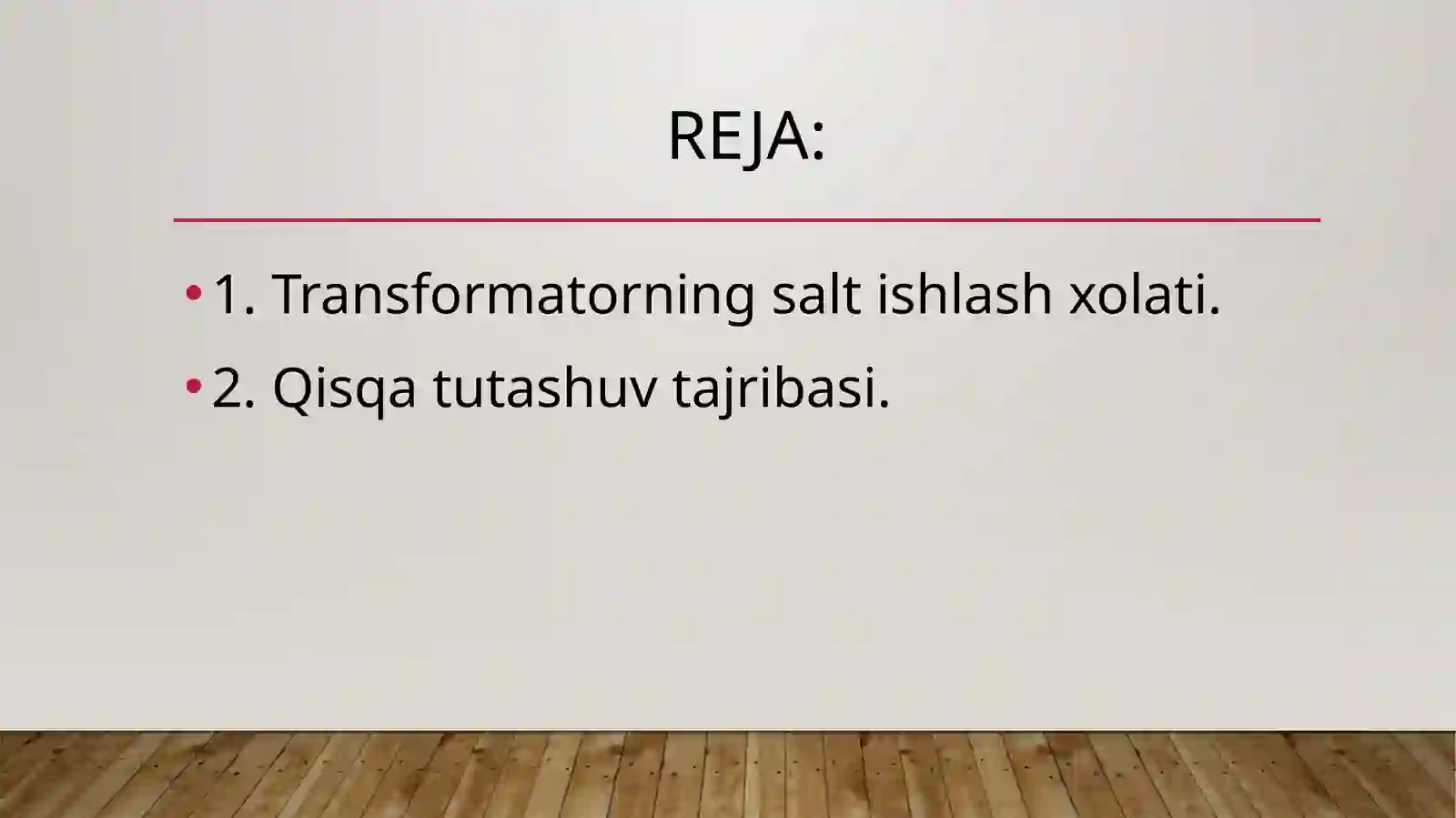 REJA:

• 1. Transformatorning salt ishlash xolati.

• 2. Qisqa tutashuv tajribasi.